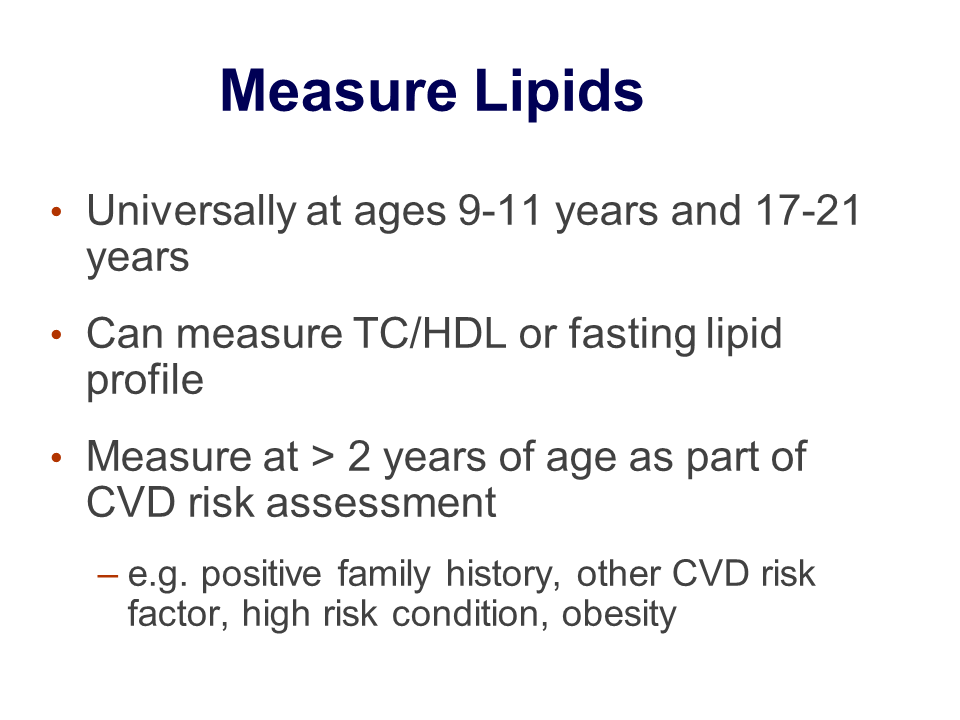 Measure Lipids

• Universally at ages 9-11 years and 17-21 years

• Can measure TC/HDL or fasting lipid profile

• Measure at > 2 years of age as part of CVD risk assessment

– e.g. positive family history, other CVD risk factor, high risk condition, obesity